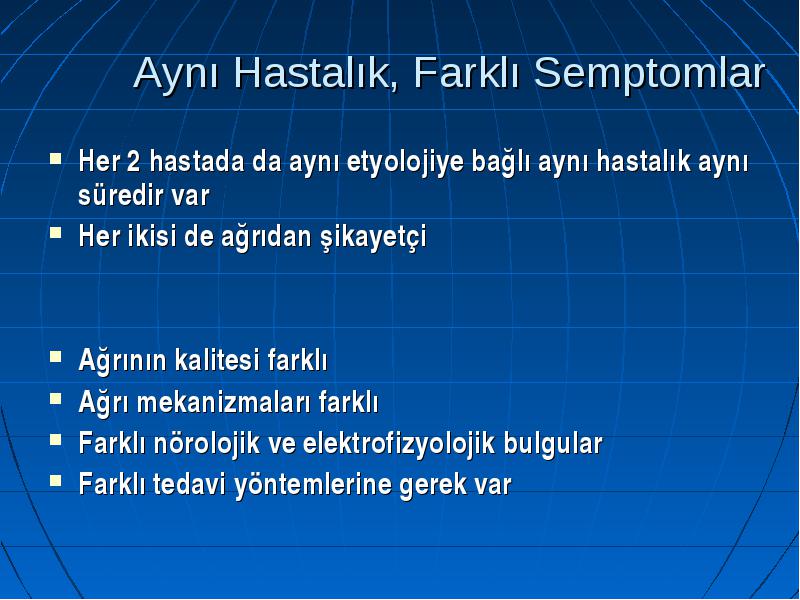 Aynı Hastalık, Farklı Semptomlar

- Her 2 hastada da aynı etyolojiye bağlı aynı hastalık aynı süredir var
- Her ikisi de ağrıdan şikayetçi

- Ağrının kalitesi farklı
- Ağrı mekanizmaları farklı
- Farklı nörolojik ve elektrofizyolojik bulgular
- Farklı tedavi yöntemlerine gerek var